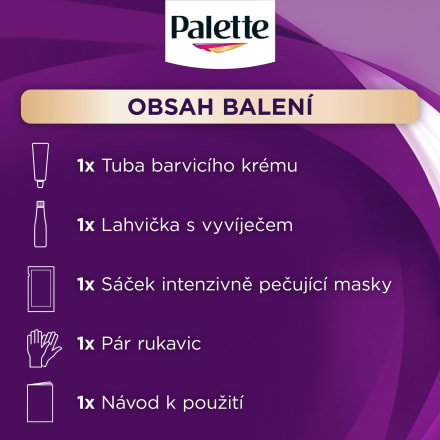 Palette

OBSAH BALENÍ

1x Tuba barvicího krému

1x Lahvička s vyvíječem

1x Sáček intenzivně pečující masky

1x Pár rukavic

1x Návod k použití